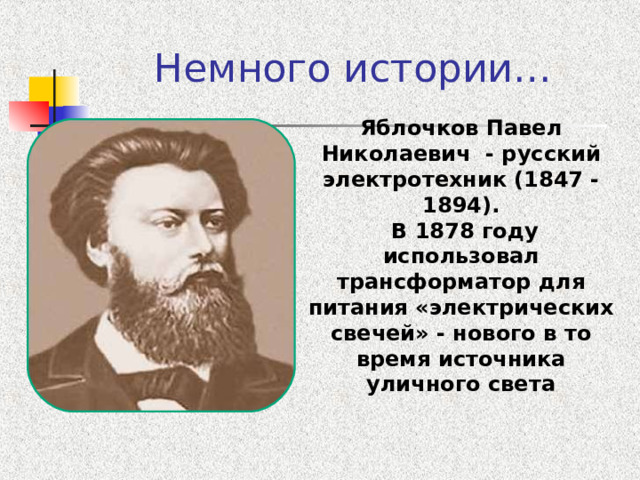 Немного истории…

Яблочков Павел Николаевич - русский электротехник (1847 - 1894).
В 1878 году использовал трансформатор для питания «электрических свечей» - нового в то время источника уличного света